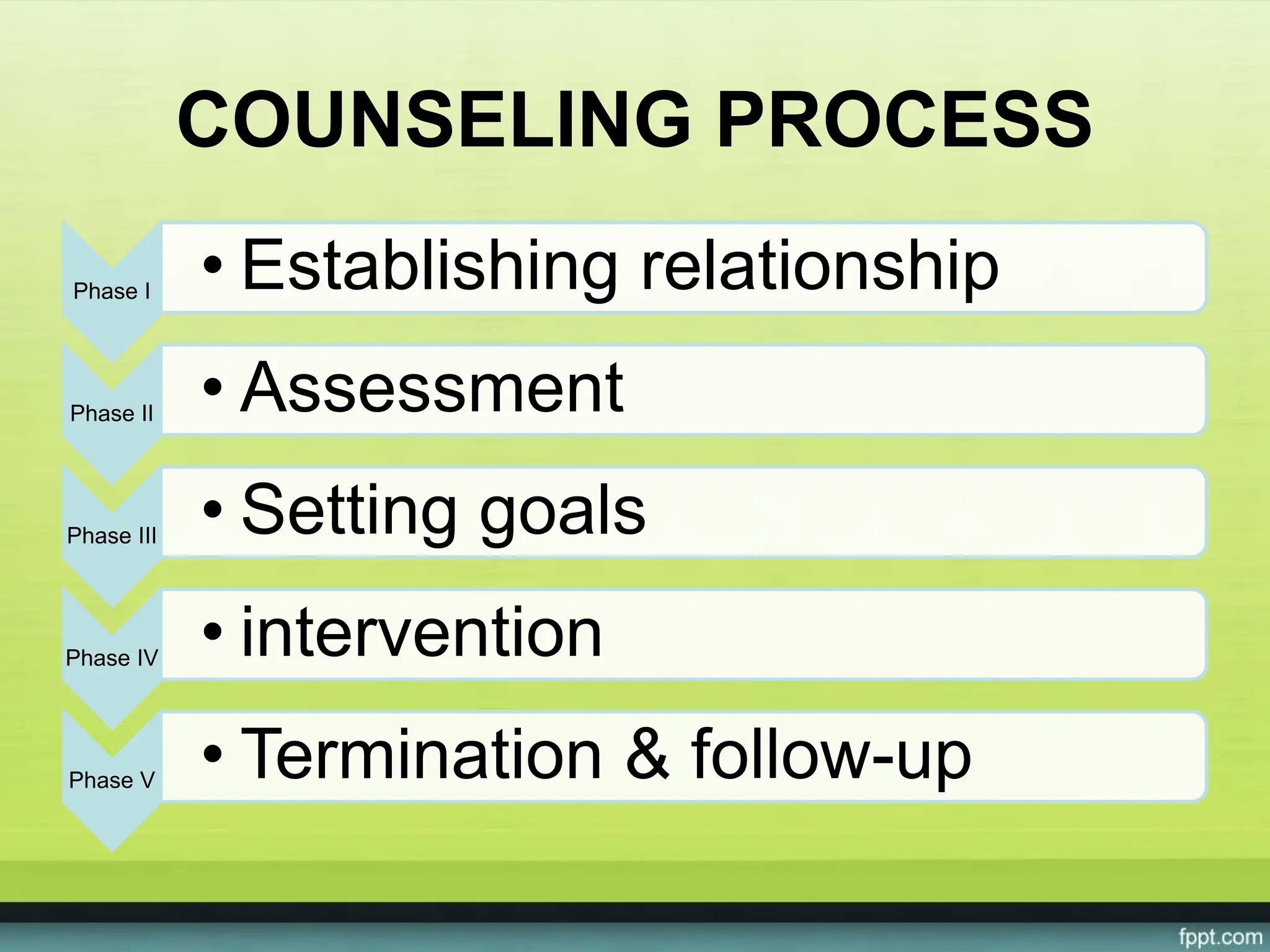 COUNSELING PROCESS

Phase I
• Establishing relationship

Phase II
• Assessment

Phase III
• Setting goals

Phase IV
• intervention

Phase V
• Termination & follow-up

fppt.com